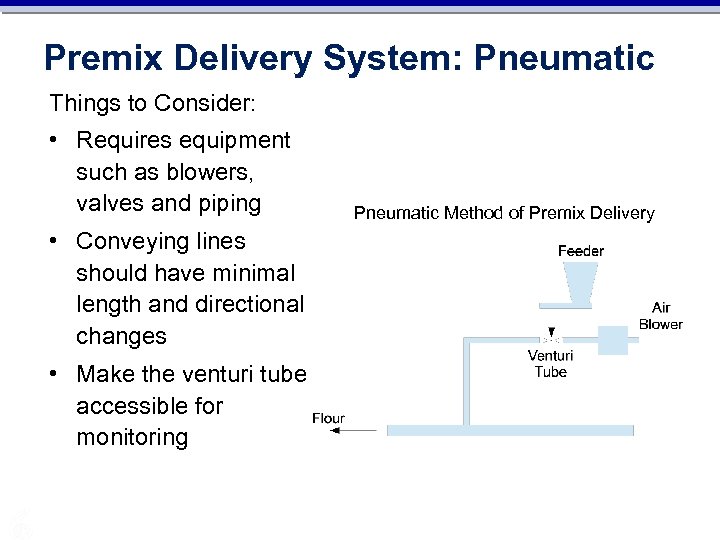 Premix Delivery System: Pneumatic

Things to Consider:

• Requires equipment such as blowers, valves and piping

• Conveying lines should have minimal length and directional changes

• Make the venturi tube accessible for monitoring

Pneumatic Method of Premix Delivery

Feeder

Air Blower

Venturi Tube

Flour